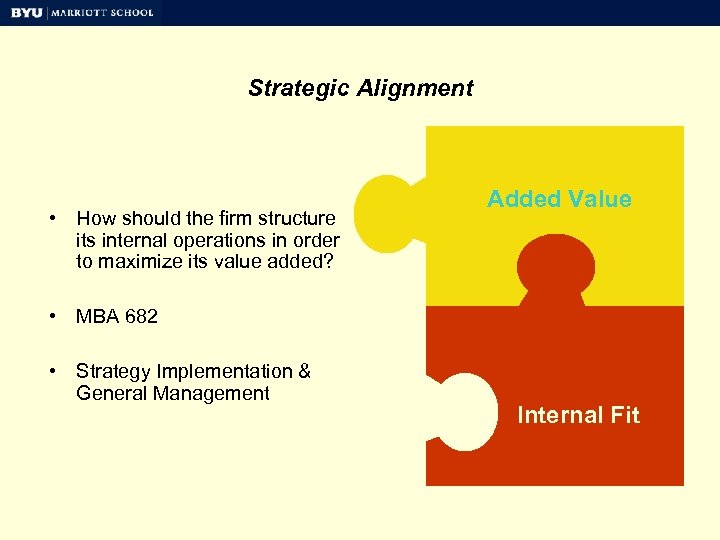 BYU | MARRIOTT SCHOOL

Strategic Alignment

• How should the firm structure its internal operations in order to maximize its value added?

• MBA 682

• Strategy Implementation & General Management

Added Value

Internal Fit